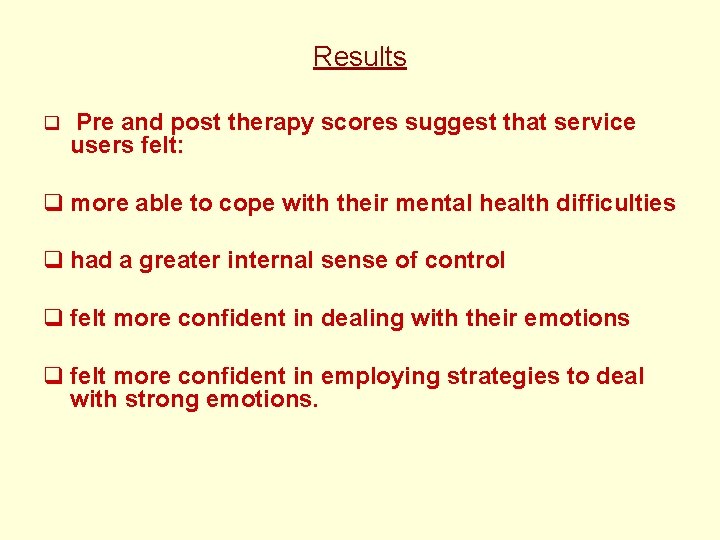 Results

❑ Pre and post therapy scores suggest that service users felt:

❑ more able to cope with their mental health difficulties

❑ had a greater internal sense of control

❑ felt more confident in dealing with their emotions

❑ felt more confident in employing strategies to deal with strong emotions.